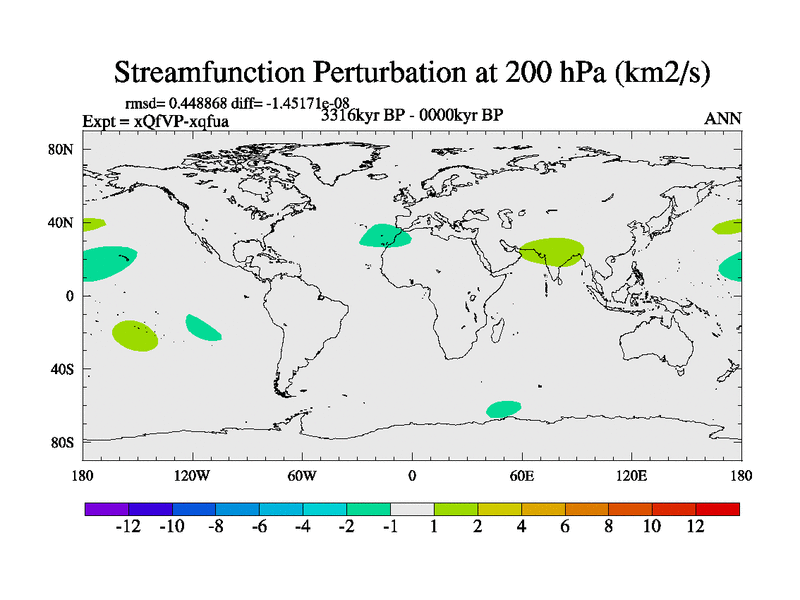 Streamfunction Perturbation at 200 hPa (km2/s)

rmsd= 0.448868 diff= -1.45171e-08
Expt = xQfVP-xqfua
3316kyr BP - 0000kyr BP
ANN

80N
40N
0
40S
80S

180
120W
60W
0
60E
120E
180

-12
-10
-8
-6
-4
-2
-1
1
2
4
6
8
10
12